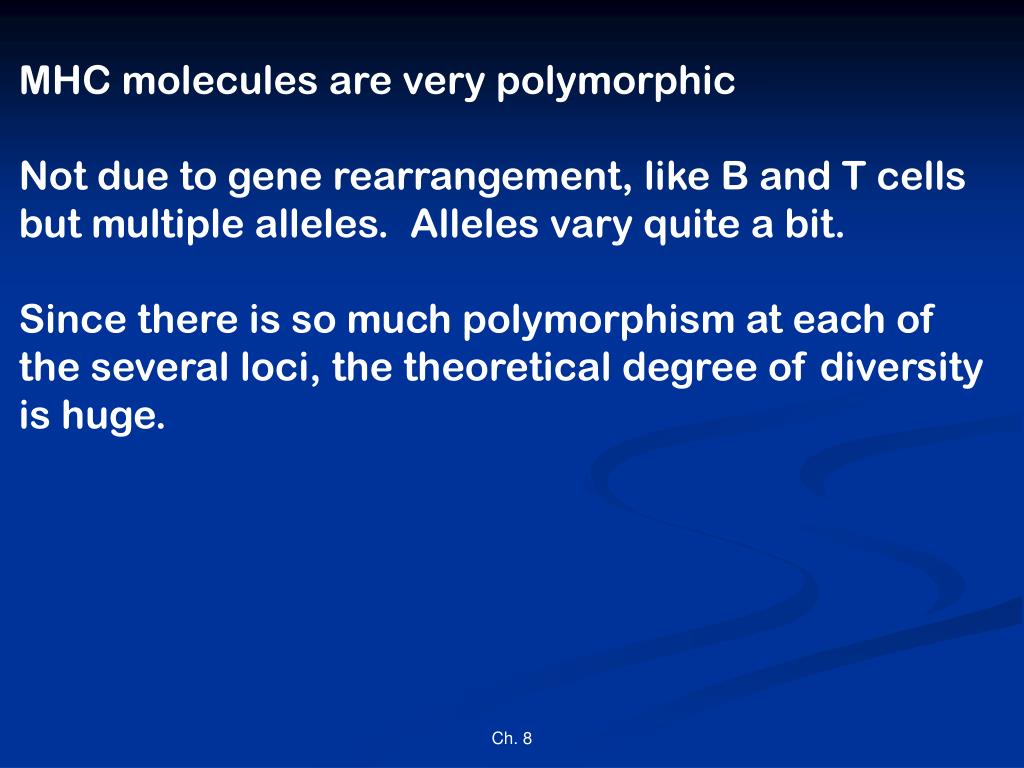 MHC molecules are very polymorphic

Not due to gene rearrangement, like B and T cells but multiple alleles.  Alleles vary quite a bit.

Since there is so much polymorphism at each of the several loci, the theoretical degree of diversity is huge.

Ch. 8